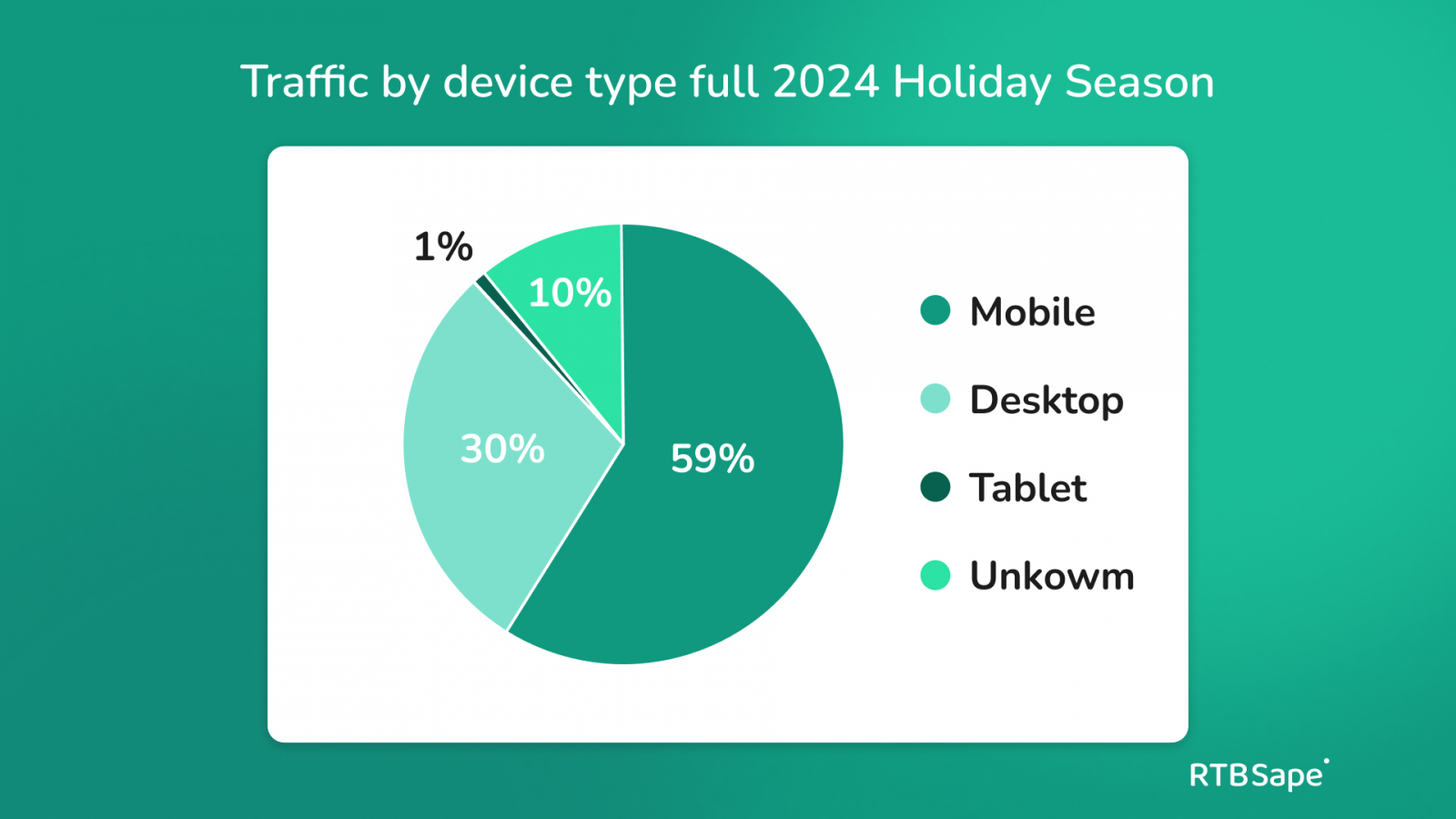 Traffic by device type full 2024 Holiday Season

1%

10%

30%

59%

Mobile

Desktop

Tablet

Unkowm

RTBSape